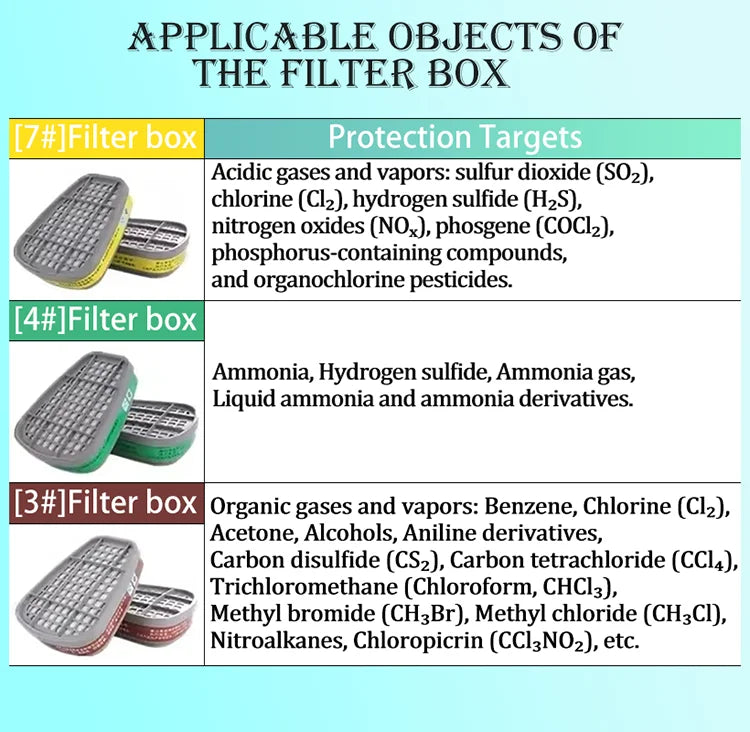 APPLICABLE OBJECTS OF THE FILTER BOX

| [7#]Filter box | Protection Targets |
|---|---|
| | Acidic gases and vapors: sulfur dioxide ($SO_2$), chlorine ($Cl_2$), hydrogen sulfide ($H_2S$), nitrogen oxides ($NO_x$), phosgene ($COCl_2$), phosphorus-containing compounds, and organochlorine pesticides. |
| [4#]Filter box | Ammonia, Hydrogen sulfide, Ammonia gas, Liquid ammonia and ammonia derivatives. |
| [3#]Filter box | Organic gases and vapors: Benzene, Chlorine ($Cl_2$), Acetone, Alcohols, Aniline derivatives, Carbon disulfide ($CS_2$), Carbon tetrachloride ($CCl_4$), Trichloromethane (Chloroform, $CHCl_3$), Methyl bromide ($CH_3Br$), Methyl chloride ($CH_3Cl$), Nitroalkanes, Chloropicrin ($CCl_3NO_2$), etc. |